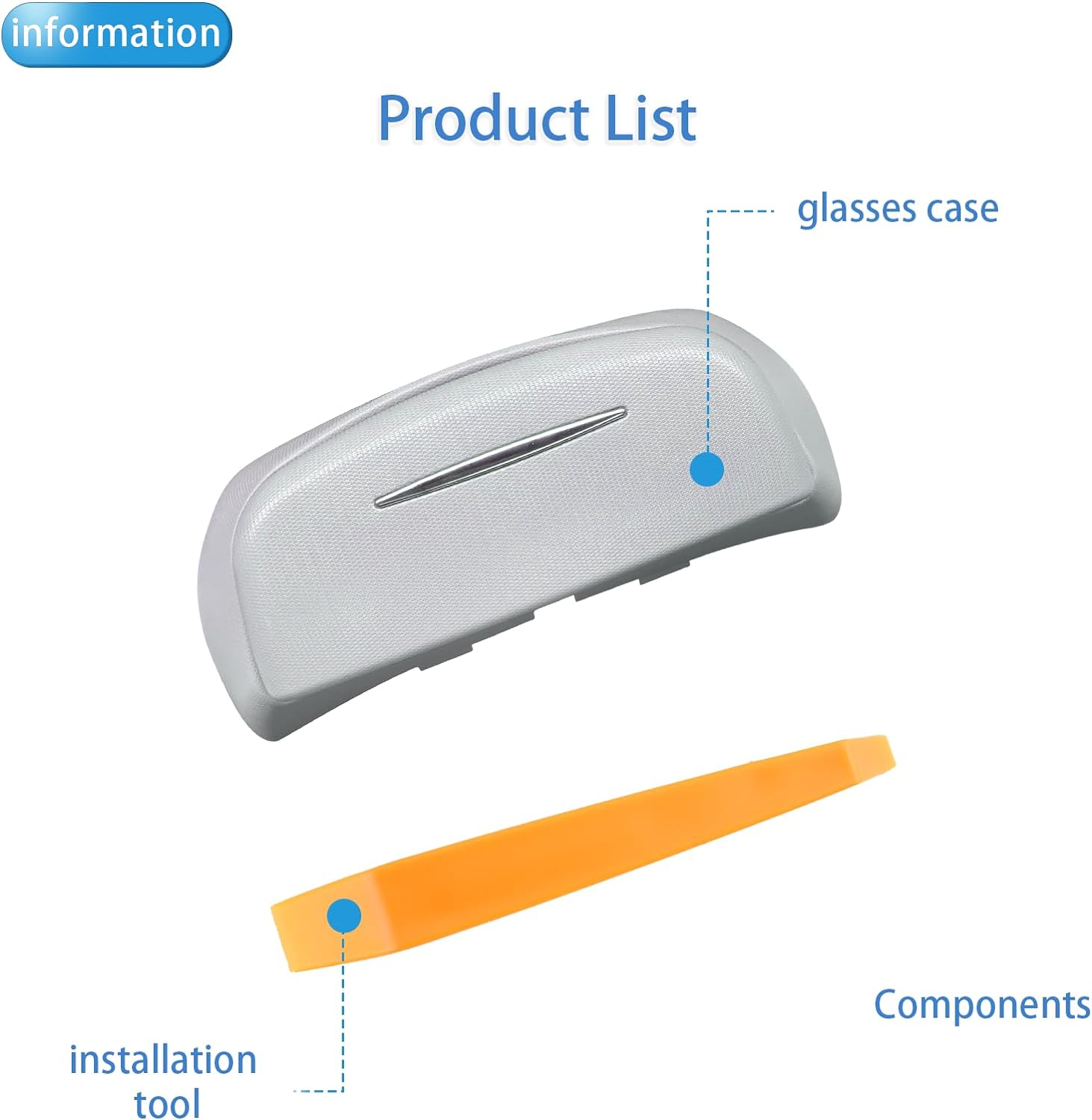 information

Product List

glasses case

Components

installation tool